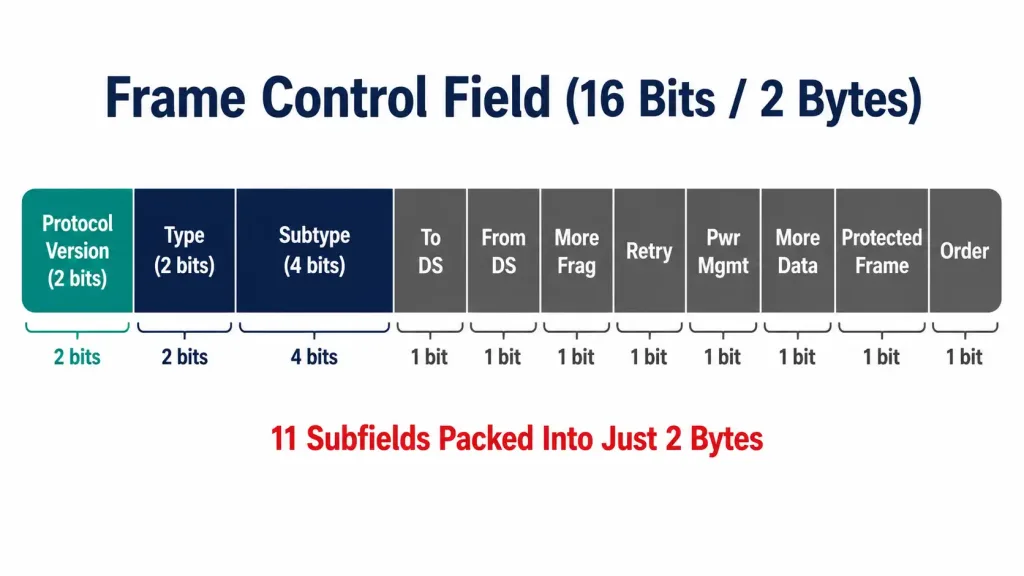 Frame Control Field (16 Bits / 2 Bytes)

| Protocol Version (2 bits) | Type (2 bits) | Subtype (4 bits) | To DS | From DS | More Frag | Retry | Pwr Mgmt | More Data | Protected Frame | Order |
|---|---|---|---|---|---|---|---|---|---|---|
| 2 bits | 2 bits | 4 bits | 1 bit | 1 bit | 1 bit | 1 bit | 1 bit | 1 bit | 1 bit | 1 bit |

11 Subfields Packed Into Just 2 Bytes